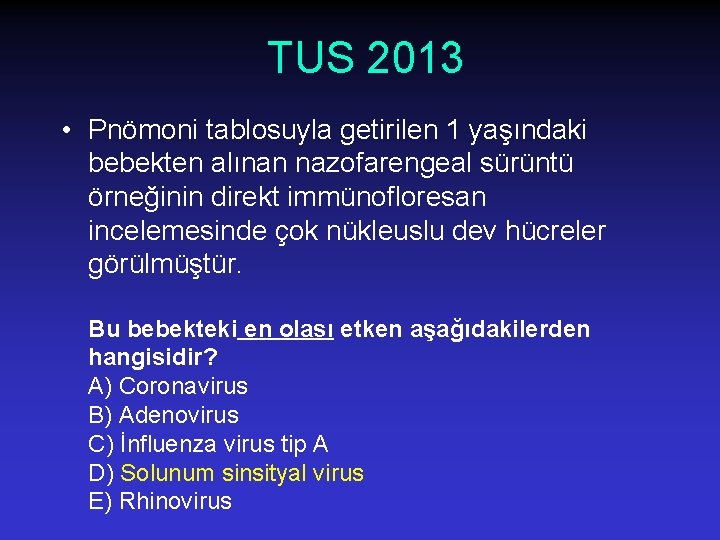 TUS 2013

• Pnömoni tablosuyla getirilen 1 yaşındaki bebekten alınan nazofarengeal sürüntü örneğinin direkt immünofloresan incelemesinde çok nükleuslu dev hücreler görülmüştür.

Bu bebekteki en olası etken aşağıdakilerden hangisidir?
A) Coronavirus
B) Adenovirus
C) İnfluenza virus tip A
D) Solunum sinsityal virus
E) Rhinovirus